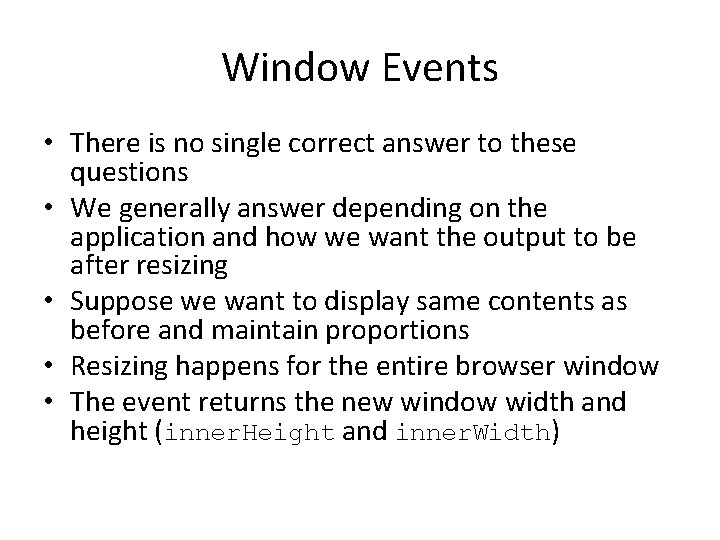 Window Events

• There is no single correct answer to these questions
• We generally answer depending on the application and how we want the output to be after resizing
• Suppose we want to display same contents as before and maintain proportions
• Resizing happens for the entire browser window
• The event returns the new window width and height (innerHeight and innerWidth)